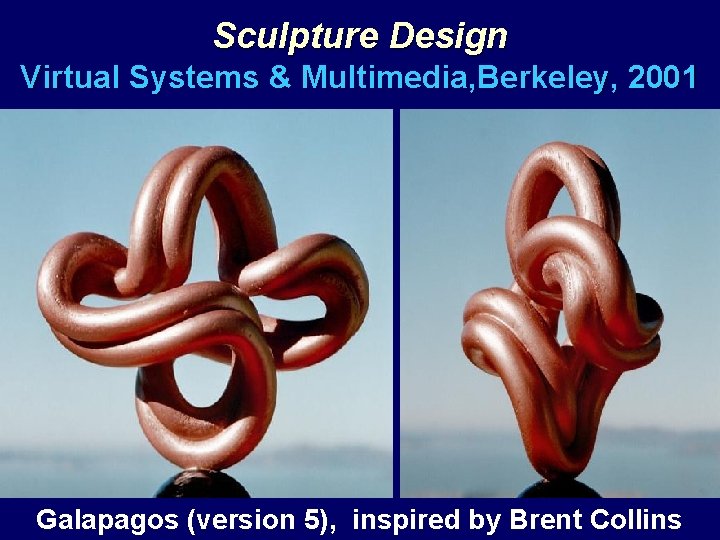 Sculpture Design
Virtual Systems & Multimedia,Berkeley, 2001

Galapagos (version 5), inspired by Brent Collins